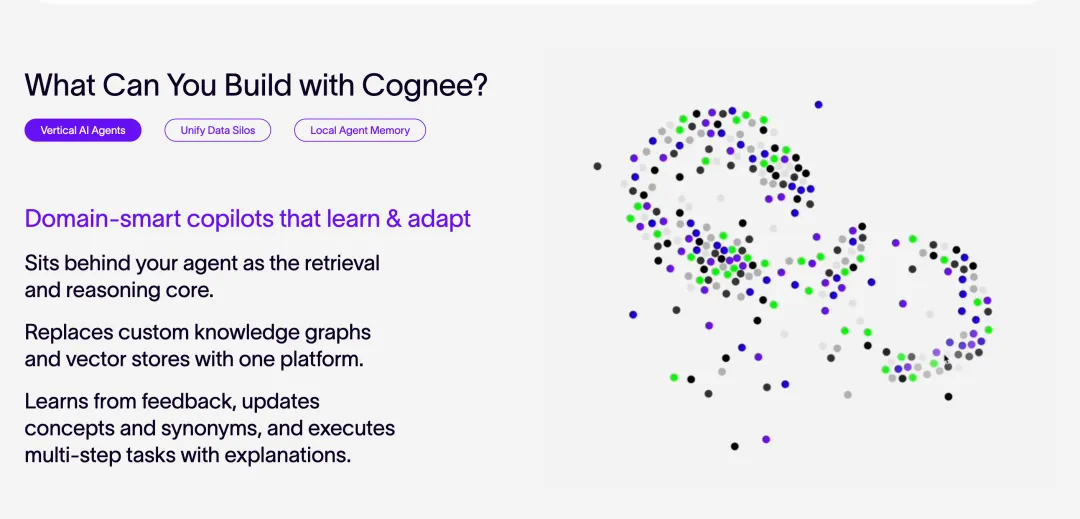 What Can You Build with Cognee?

Vertical AI Agents

Unify Data Silos

Local Agent Memory

Domain-smart copilots that learn & adapt

Sits behind your agent as the retrieval and reasoning core.

Replaces custom knowledge graphs and vector stores with one platform.

Learns from feedback, updates concepts and synonyms, and executes multi-step tasks with explanations.